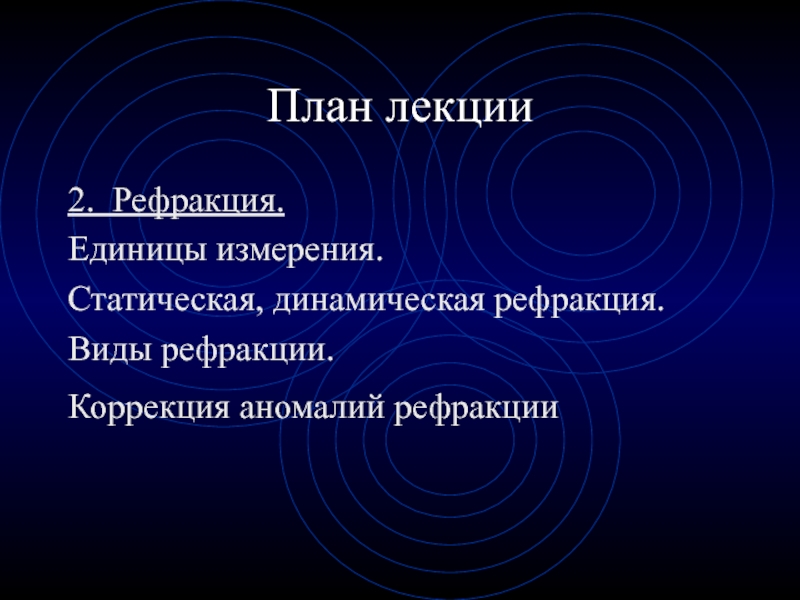 План лекции

2. Рефракция.

Единицы измерения.

Статическая, динамическая рефракция.

Виды рефракции.

Коррекция аномалий рефракции